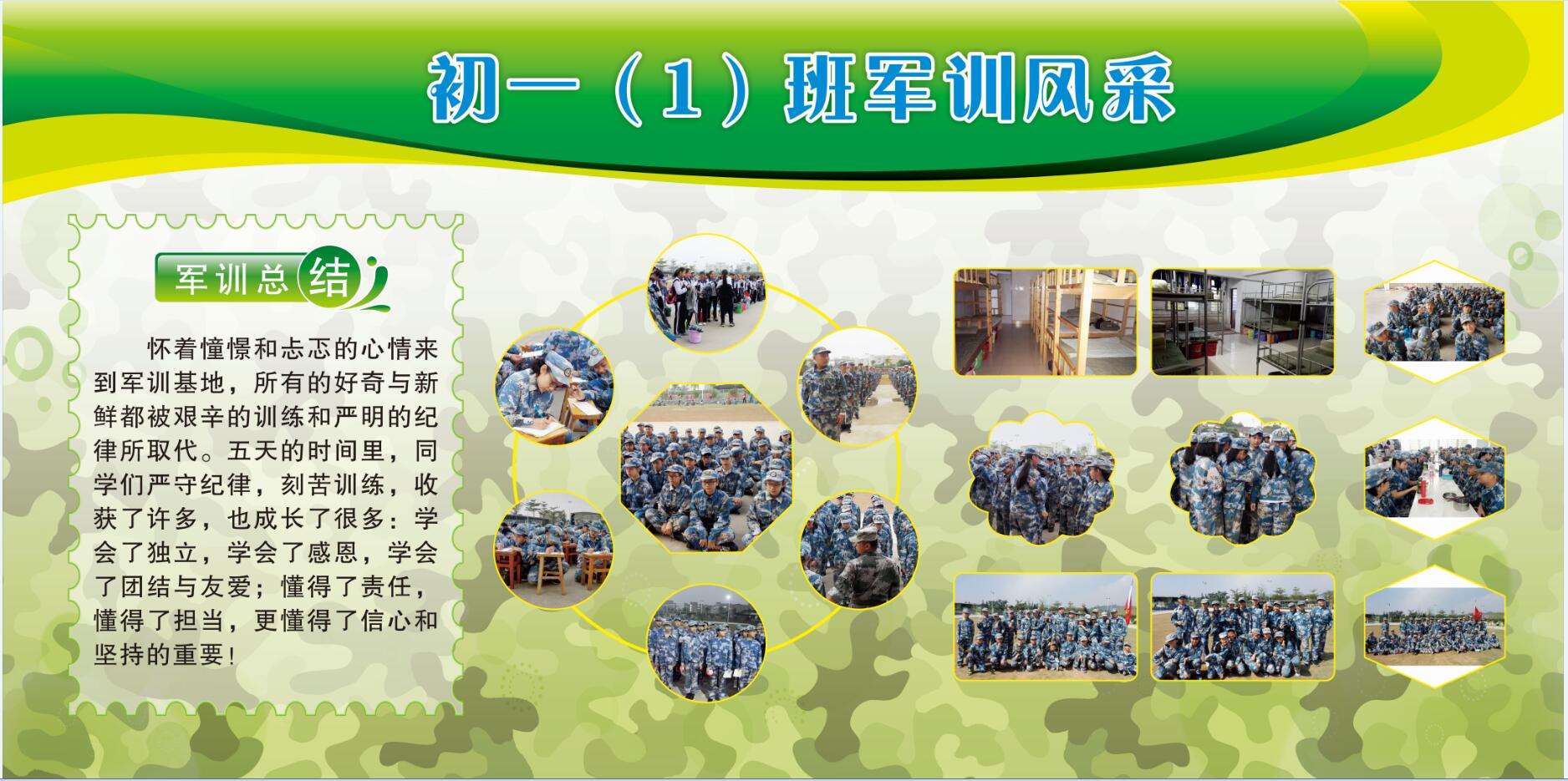 初一（1）班军训风采

军训总结

怀着憧憬和忐忑的心情来到军训基地，所有的好奇与新鲜都被艰辛的训练和严明的纪律所取代。五天的时间里，同学们严守纪律，刻苦训练，收获了许多，也成长了很多：学会了独立，学会了感恩，学会了团结与友爱；懂得了责任，懂得了担当，更懂得了信心和坚持的重要！